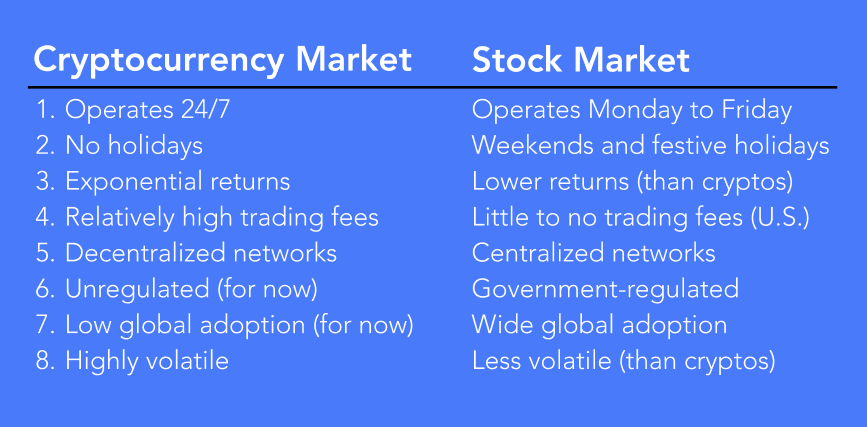 | Cryptocurrency Market | Stock Market |
|---|---|
| 1. Operates 24/7 | Operates Monday to Friday |
| 2. No holidays | Weekends and festive holidays |
| 3. Exponential returns | Lower returns (than cryptos) |
| 4. Relatively high trading fees | Little to no trading fees (U.S.) |
| 5. Decentralized networks | Centralized networks |
| 6. Unregulated (for now) | Government-regulated |
| 7. Low global adoption (for now) | Wide global adoption |
| 8. Highly volatile | Less volatile (than cryptos) |